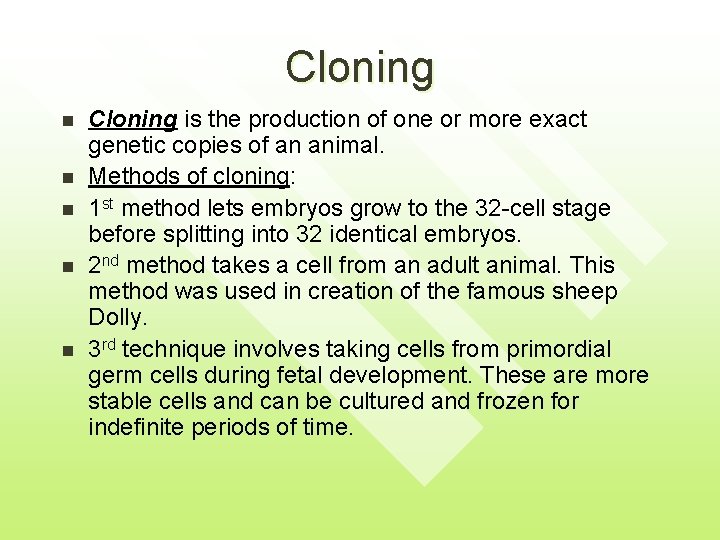 Cloning

- Cloning is the production of one or more exact genetic copies of an animal.
- Methods of cloning:
- 1st method lets embryos grow to the 32-cell stage before splitting into 32 identical embryos.
- 2nd method takes a cell from an adult animal. This method was used in creation of the famous sheep Dolly.
- 3rd technique involves taking cells from primordial germ cells during fetal development. These are more stable cells and can be cultured and frozen for indefinite periods of time.